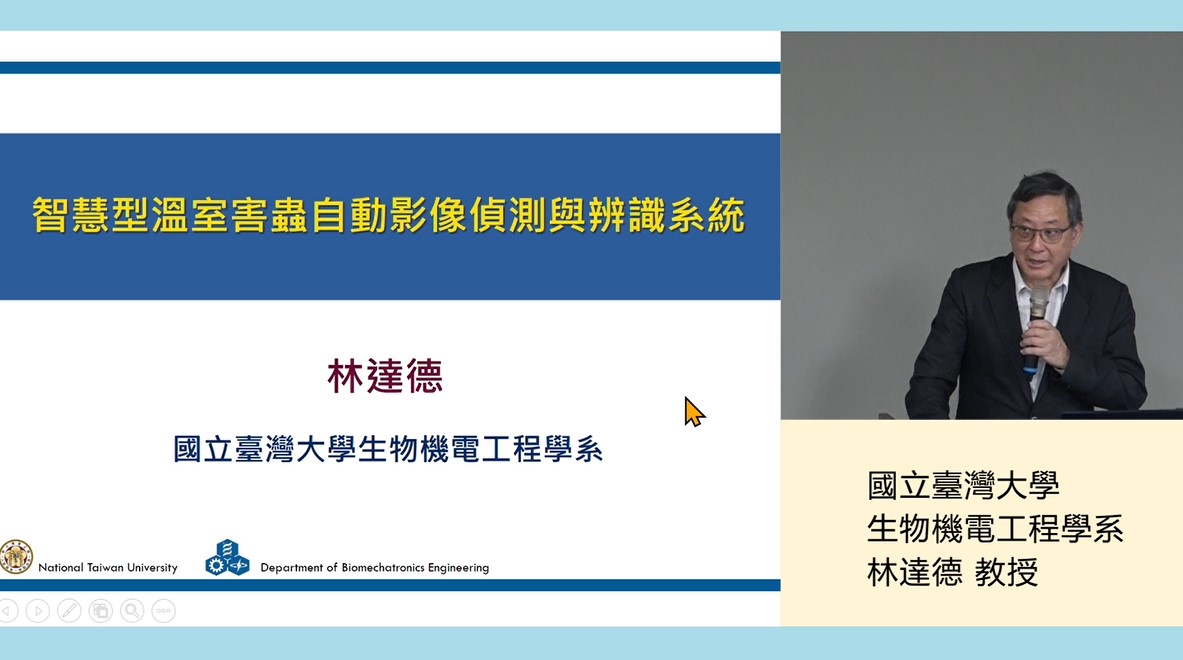 智慧型溫室害蟲自動影像偵測與辨識系統

林達德

國立臺灣大學生物機電工程學系

National Taiwan University

Department of Biomechatronics Engineering

國立臺灣大學
生物機電工程學系
林達德 教授